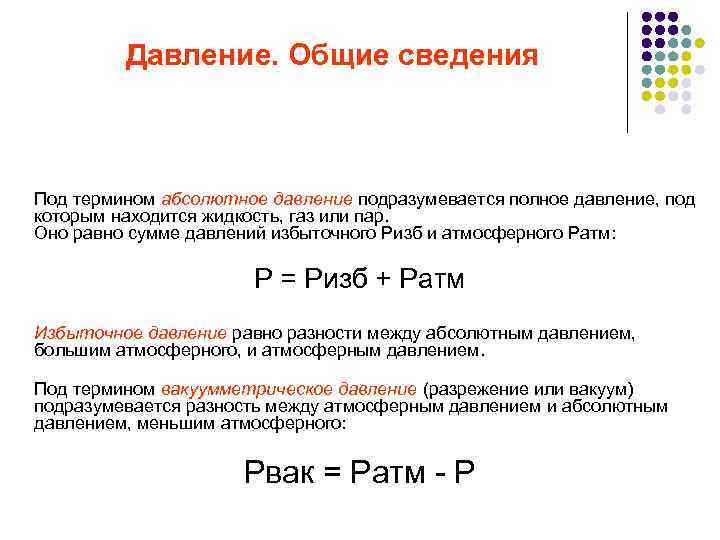 Давление. Общие сведения

Под термином абсолютное давление подразумевается полное давление, под которым находится жидкость, газ или пар.
Оно равно сумме давлений избыточного Ризб и атмосферного Ратм:

Р = Ризб + Ратм

Избыточное давление равно разности между абсолютным давлением, большим атмосферного, и атмосферным давлением.

Под термином вакуумметрическое давление (разрежение или вакуум) подразумевается разность между атмосферным давлением и абсолютным давлением, меньшим атмосферного:

Рвак = Ратм - Р